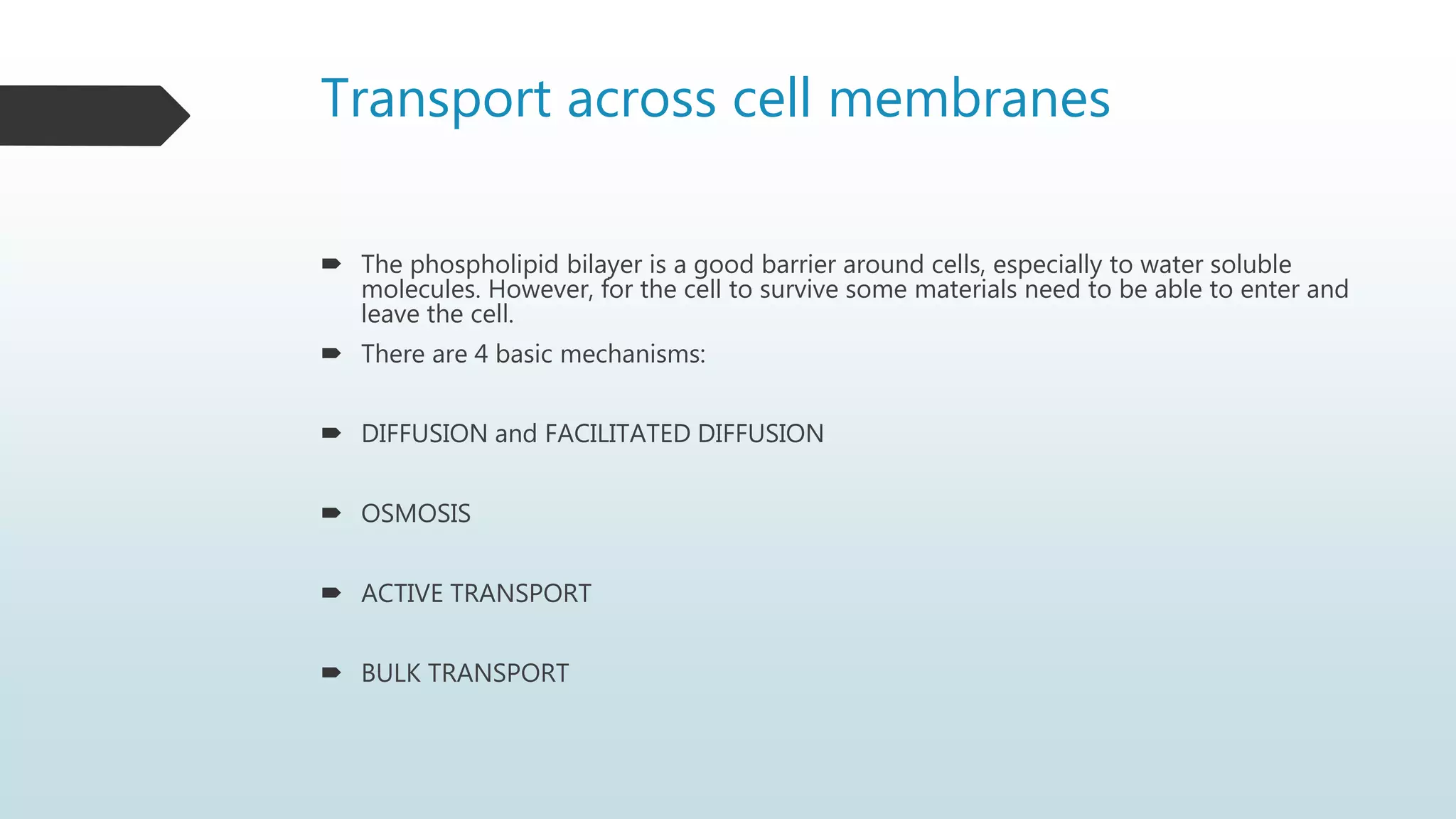 Transport across cell membranes

The phospholipid bilayer is a good barrier around cells, especially to water soluble molecules. However, for the cell to survive some materials need to be able to enter and leave the cell.

There are 4 basic mechanisms:

DIFFUSION and FACILITATED DIFFUSION

OSMOSIS

ACTIVE TRANSPORT

BULK TRANSPORT